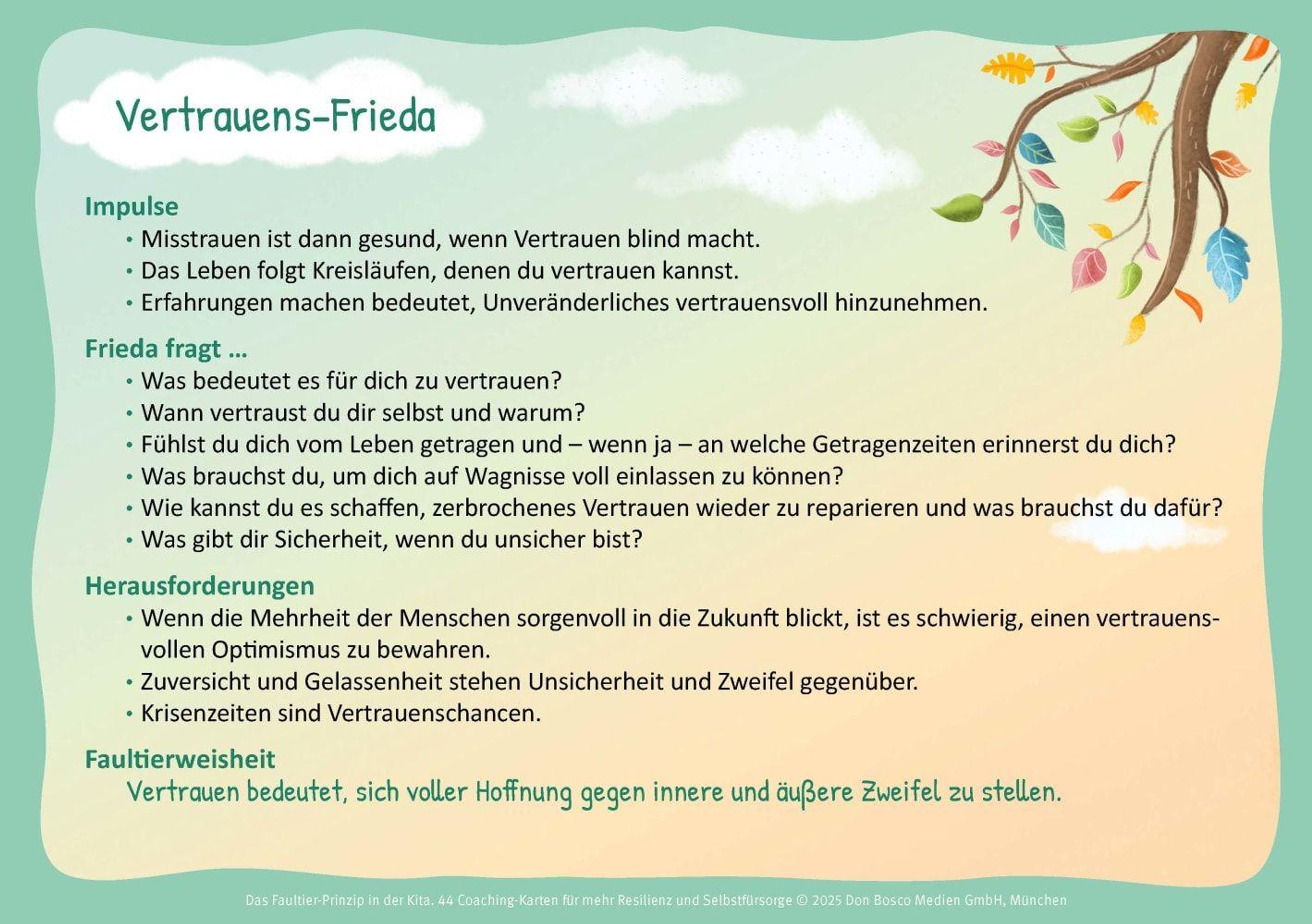 Vertrauens-Frieda

Impulse
• Misstrauen ist dann gesund, wenn Vertrauen blind macht.
• Das Leben folgt Kreisläufen, denen du vertrauen kannst.
• Erfahrungen machen bedeutet, Unveränderliches vertrauensvoll hinzunehmen.

Frieda fragt …
• Was bedeutet es für dich zu vertrauen?
• Wann vertraust du dir selbst und warum?
• Fühlst du dich vom Leben getragen und – wenn ja – an welche Getragenzeiten erinnerst du dich?
• Was brauchst du, um dich auf Wagnisse voll einlassen zu können?
• Wie kannst du es schaffen, zerbrochenes Vertrauen wieder zu reparieren und was brauchst du dafür?
• Was gibt dir Sicherheit, wenn du unsicher bist?

Herausforderungen
• Wenn die Mehrheit der Menschen sorgenvoll in die Zukunft blickt, ist es schwierig, einen vertrauensvollen Optimismus zu bewahren.
• Zuversicht und Gelassenheit stehen Unsicherheit und Zweifel gegenüber.
• Krisenzeiten sind Vertrauenschancen.

Faultierweisheit
Vertrauen bedeutet, sich voller Hoffnung gegen innere und äußere Zweifel zu stellen.

Das Faultier-Prinzip in der Kita. 44 Coaching-Karten für mehr Resilienz und Selbstfürsorge © 2025 Don Bosco Medien GmbH, München